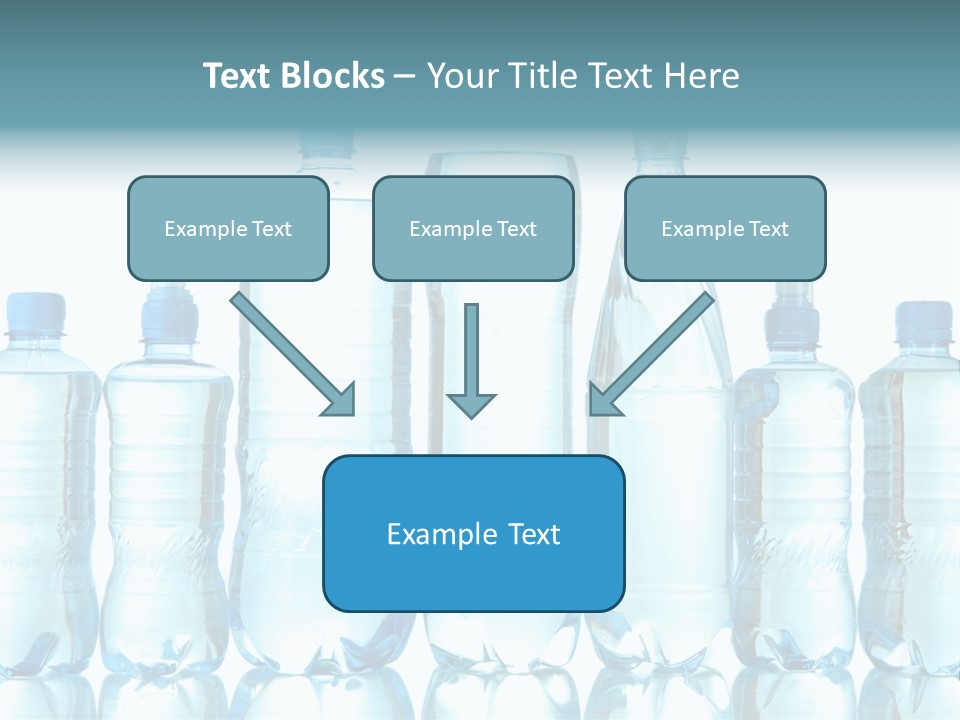 Text Blocks – Your Title Text Here

Example Text

Example Text

Example Text

Example Text